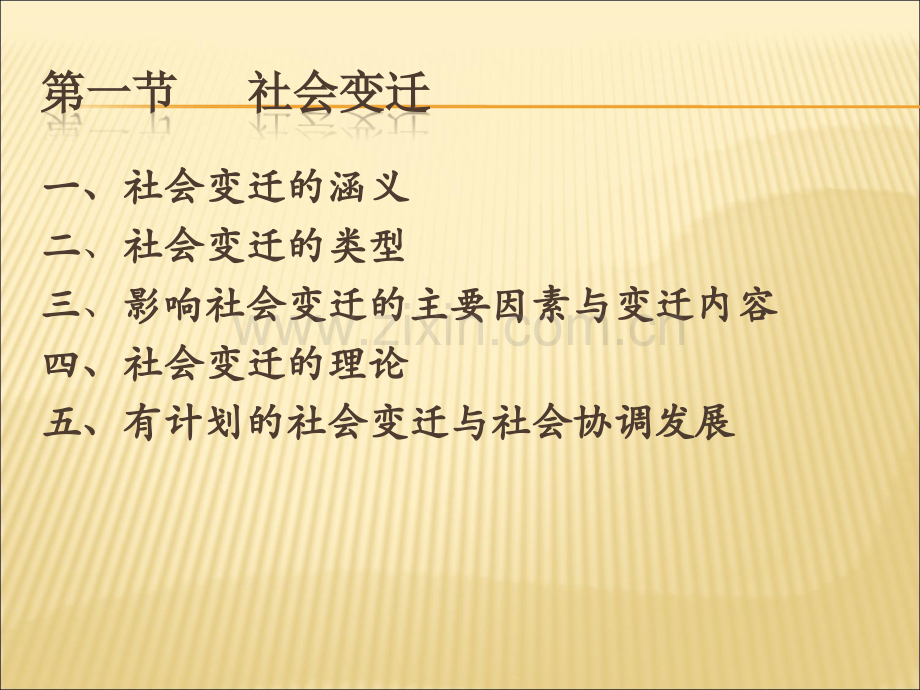 第一节　　社会变迁

一、社会变迁的涵义
二、社会变迁的类型
三、影响社会变迁的主要因素与变迁内容
四、社会变迁的理论
五、有计划的社会变迁与社会协调发展

www.zixin.com.cn